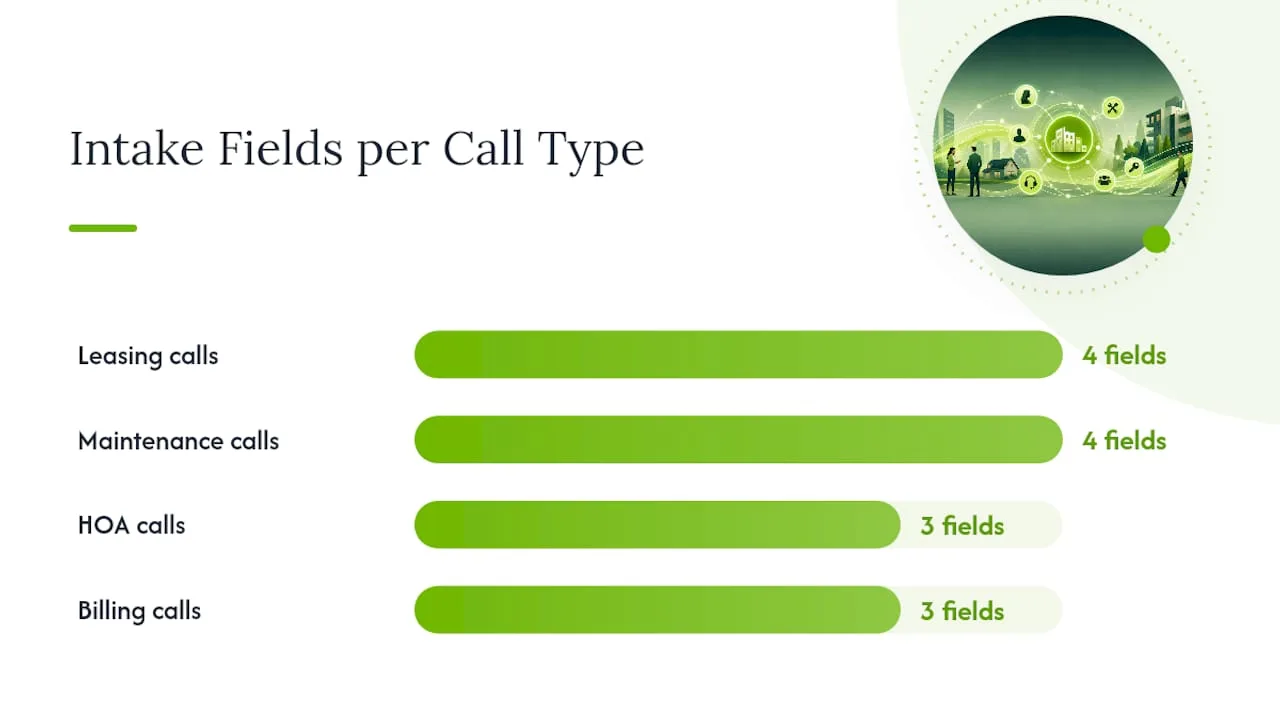 Intake Fields per Call Type

Leasing calls 4 fields

Maintenance calls 4 fields

HOA calls 3 fields

Billing calls 3 fields